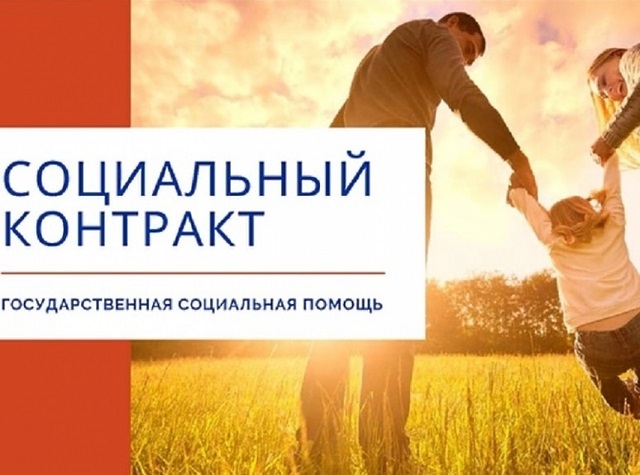 СОЦИАЛЬНЫЙ КОНТРАКТ

ГОСУДАРСТВЕННАЯ СОЦИАЛЬНАЯ ПОМОЩЬ